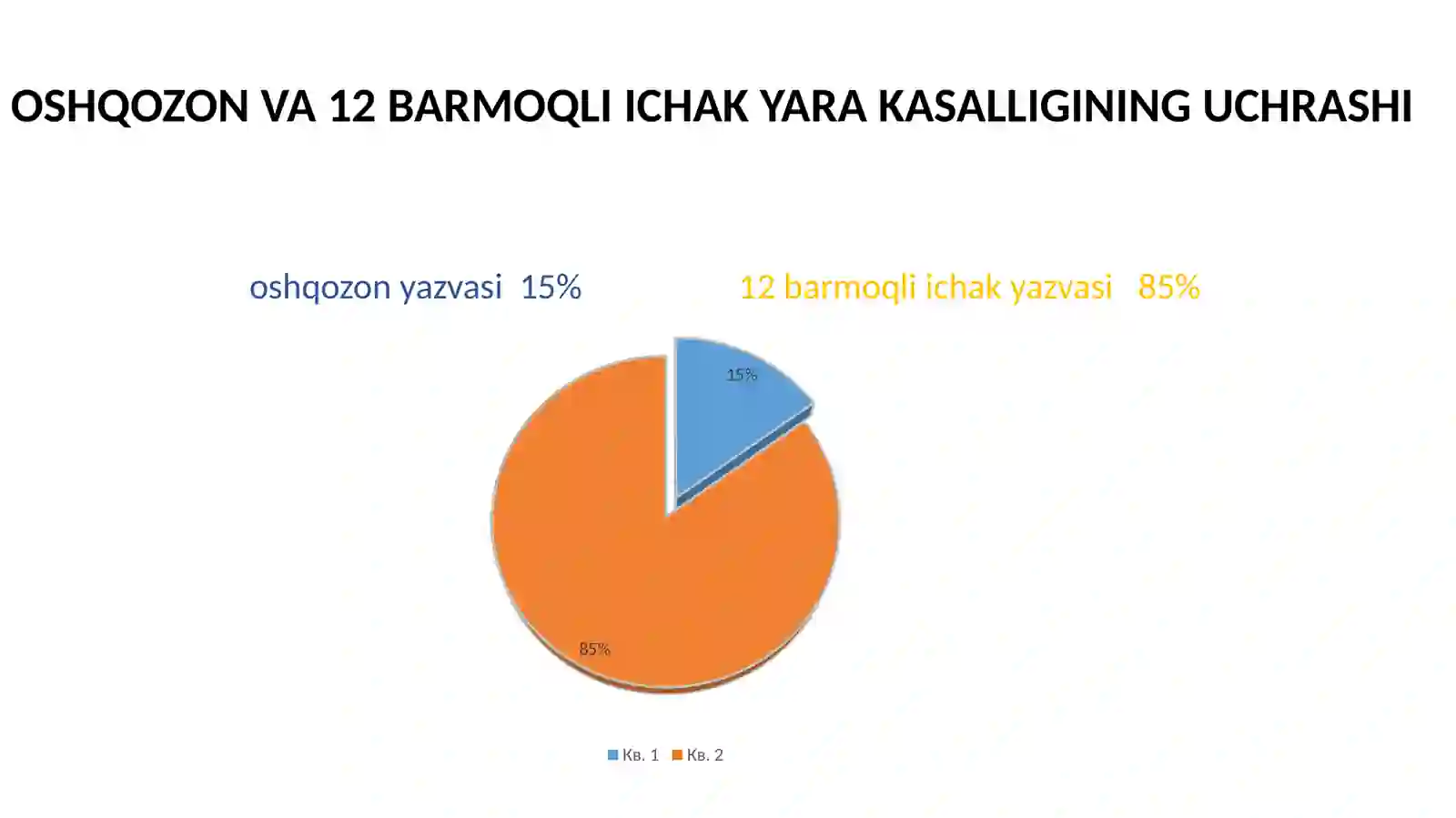 OSHQOZON VA 12 BARMOQLI ICHAK YARA KASALLIGINING UCHRASHI

oshqozon yazvasi 15%

12 barmoqli ichak yazvasi 85%

15%

85%

Кв. 1 Кв. 2